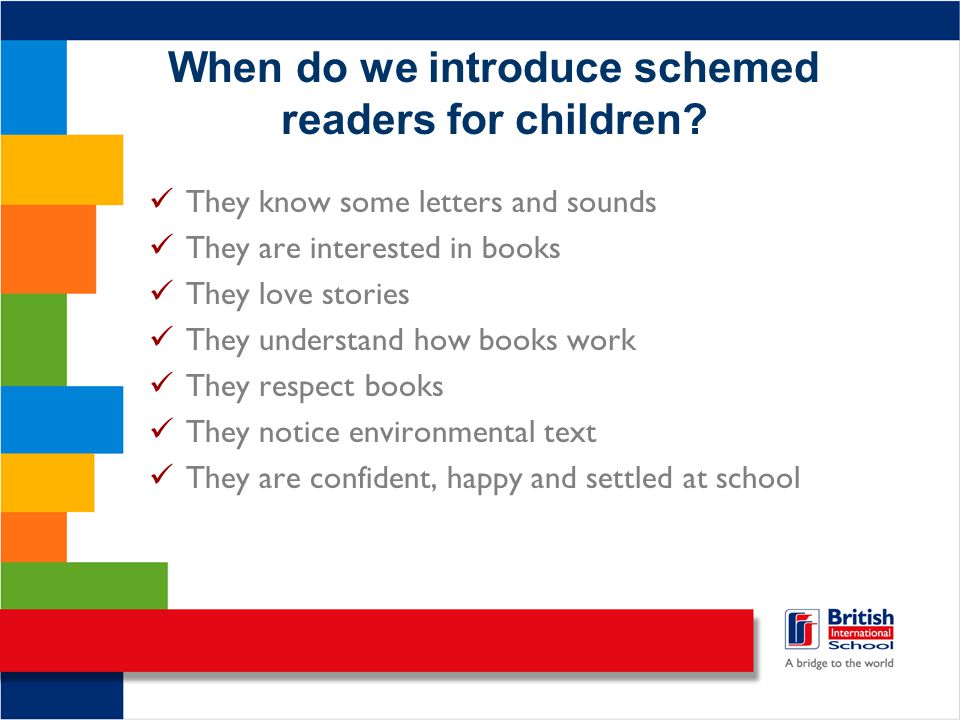 When do we introduce schemed readers for children?

✓ They know some letters and sounds
✓ They are interested in books
✓ They love stories
✓ They understand how books work
✓ They respect books
✓ They notice environmental text
✓ They are confident, happy and settled at school

British International School
A bridge to the world